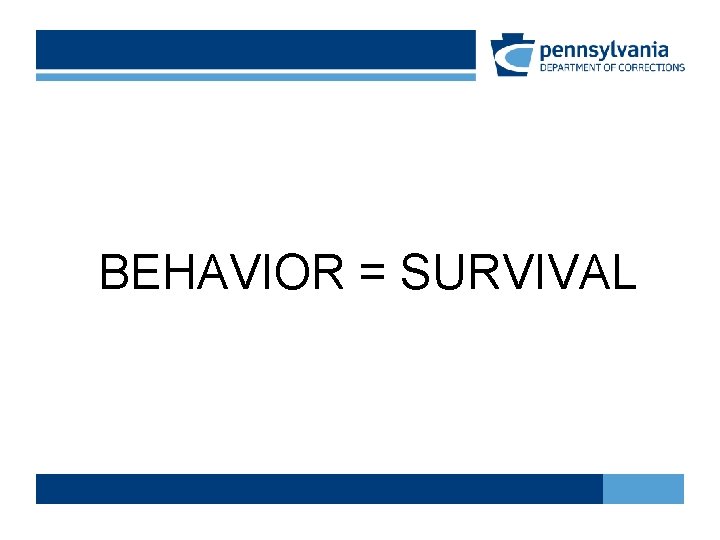 pennsylvania
DEPARTMENT OF CORRECTIONS

BEHAVIOR = SURVIVAL